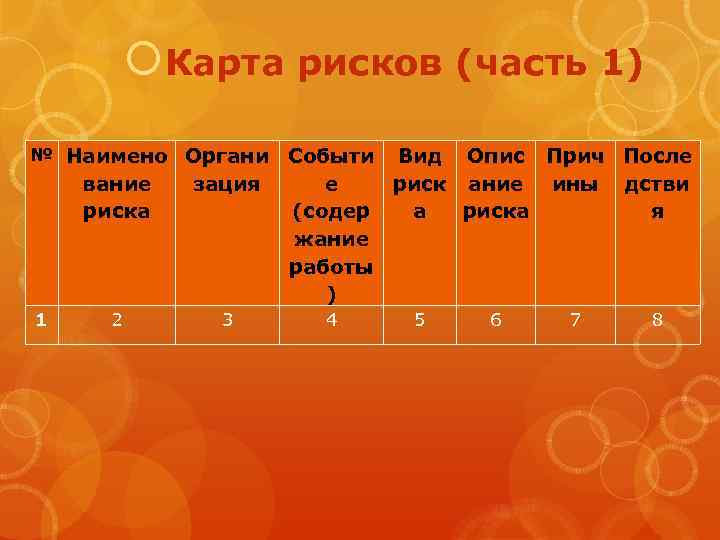 Карта рисков (часть 1)

| № | Наименование риска | Организация | Событие (содержание работы) | Вид риска | Описание риска | Причины | Последствия |
|---|---|---|---|---|---|---|---|
| 1 | 2 | 3 | 4 | 5 | 6 | 7 | 8 |